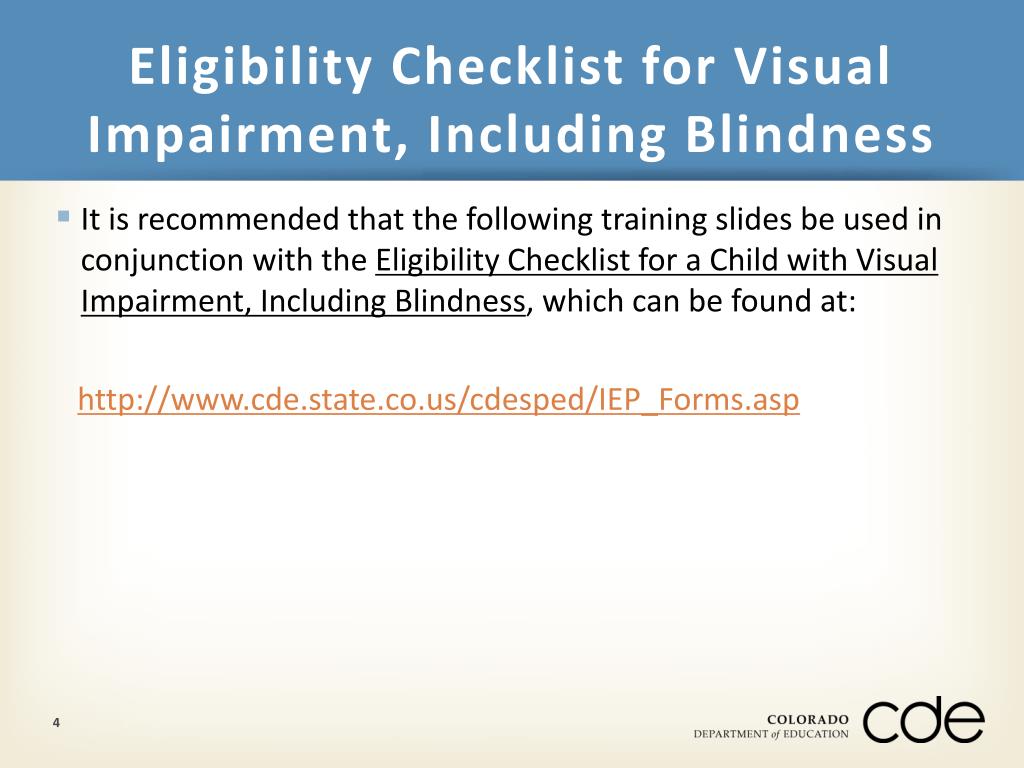 Eligibility Checklist for Visual Impairment, Including Blindness

It is recommended that the following training slides be used in conjunction with the Eligibility Checklist for a Child with Visual Impairment, Including Blindness, which can be found at:

http://www.cde.state.co.us/cdesped/IEP_Forms.asp

4

COLORADO
DEPARTMENT of EDUCATION
cde